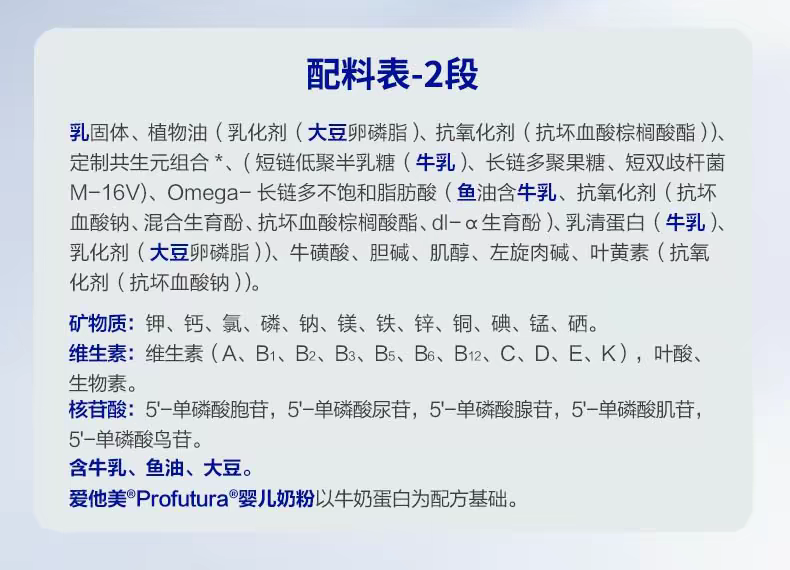 配料表-2段

乳固体、植物油（乳化剂（大豆卵磷脂）、抗氧化剂（抗坏血酸棕榈酸酯））、定制共生元组合*、（短链低聚半乳糖（牛乳）、长链多聚果糖、短双歧杆菌M-16V）、Omega-长链多不饱和脂肪酸（鱼油含牛乳、抗氧化剂（抗坏血酸钠、混合生育酚、抗坏血酸棕榈酸酯、dl-α生育酚）、乳清蛋白（牛乳）、乳化剂（大豆卵磷脂））、牛磺酸、胆碱、肌醇、左旋肉碱、叶黄素（抗氧化剂（抗坏血酸钠））。

矿物质：钾、钙、氯、磷、钠、镁、铁、锌、铜、碘、锰、硒。
维生素：维生素（A、$B_1$、$B_2$、$B_3$、$B_5$、$B_6$、$B_{12}$、C、D、E、K），叶酸、生物素。
核苷酸：5'-单磷酸胞苷，5'-单磷酸尿苷，5'-单磷酸腺苷，5'-单磷酸肌苷，5'-单磷酸鸟苷。
含牛乳、鱼油、大豆。
爱他美®Profutura®婴儿奶粉以牛奶蛋白为配方基础。